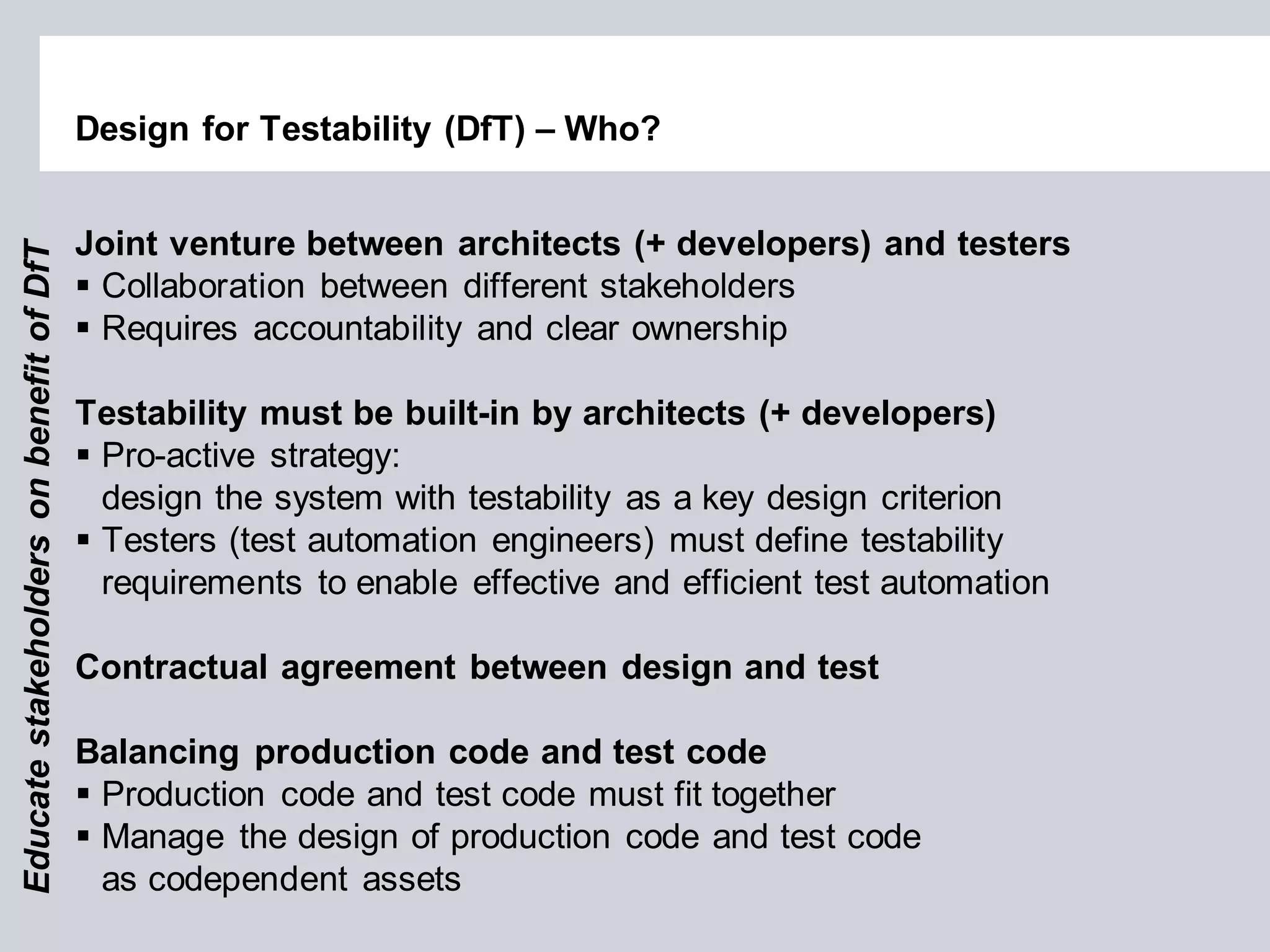 Design for Testability (DfT) – Who?

Educate stakeholders on benefit of DfT

Joint venture between architects (+ developers) and testers
▪ Collaboration between different stakeholders
▪ Requires accountability and clear ownership

Testability must be built-in by architects (+ developers)
▪ Pro-active strategy: design the system with testability as a key design criterion
▪ Testers (test automation engineers) must define testability requirements to enable effective and efficient test automation

Contractual agreement between design and test

Balancing production code and test code
▪ Production code and test code must fit together
▪ Manage the design of production code and test code as codependent assets